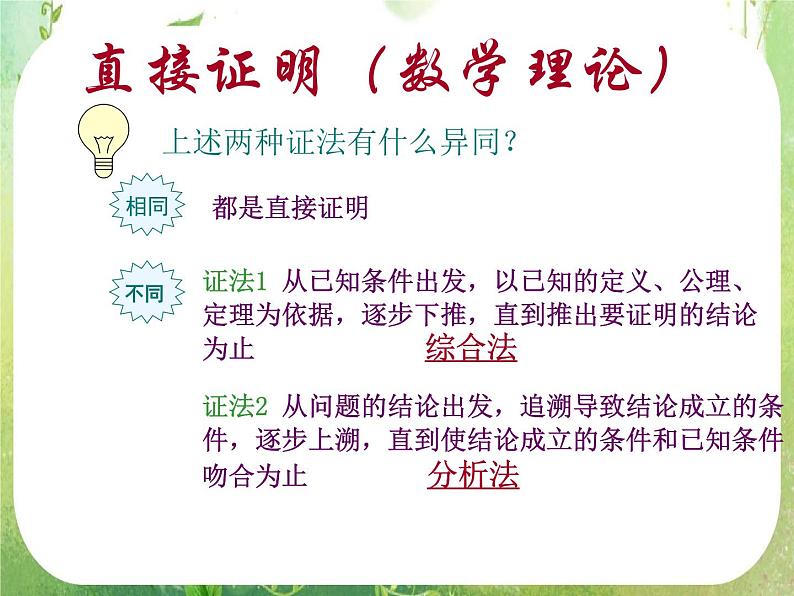 直接证明（数学理论）

上述两种证法有什么异同？

相同

都是直接证明

不同

证法1 从已知条件出发，以已知的定义、公理、定理为依据，逐步下推，直到推出要证明的结论为止 综合法

证法2 从问题的结论出发，追溯导致结论成立的条件，逐步上溯，直到使结论成立的条件和已知条件吻合为止 分析法